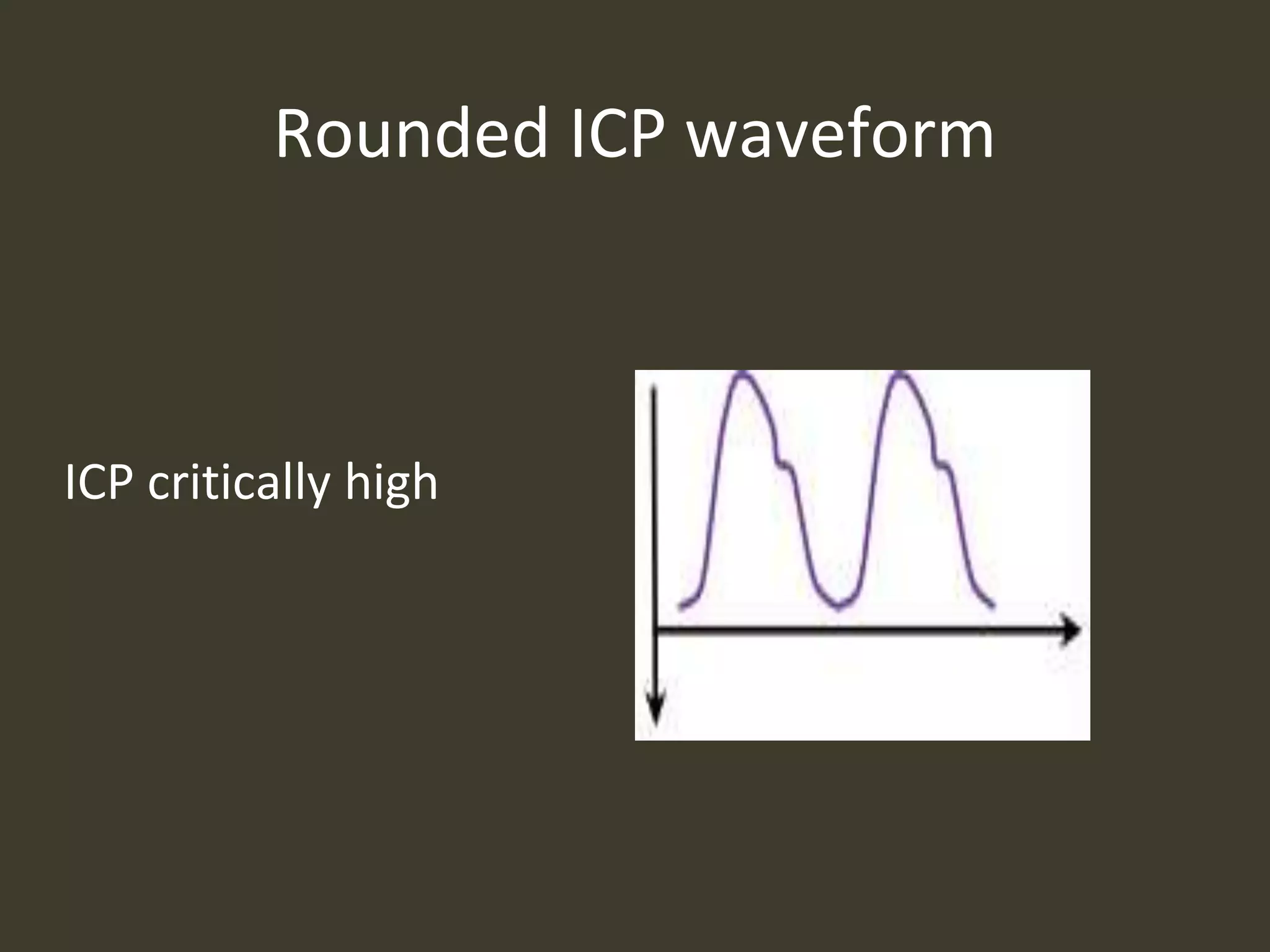 Rounded ICP waveform

ICP critically high